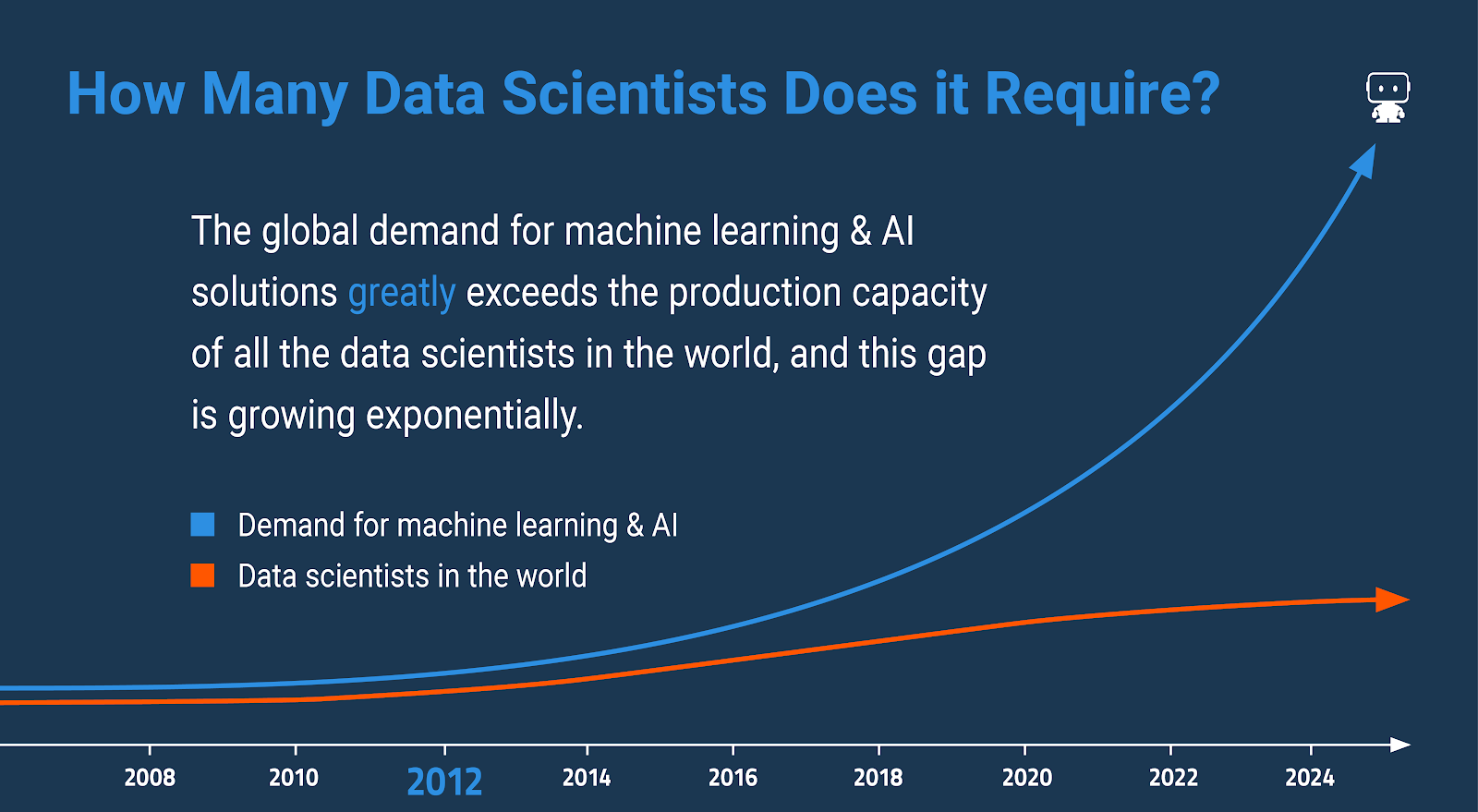 How Many Data Scientists Does it Require?

The global demand for machine learning & AI solutions greatly exceeds the production capacity of all the data scientists in the world, and this gap is growing exponentially.

Demand for machine learning & AI
Data scientists in the world

2008 2010 2012 2014 2016 2018 2020 2022 2024